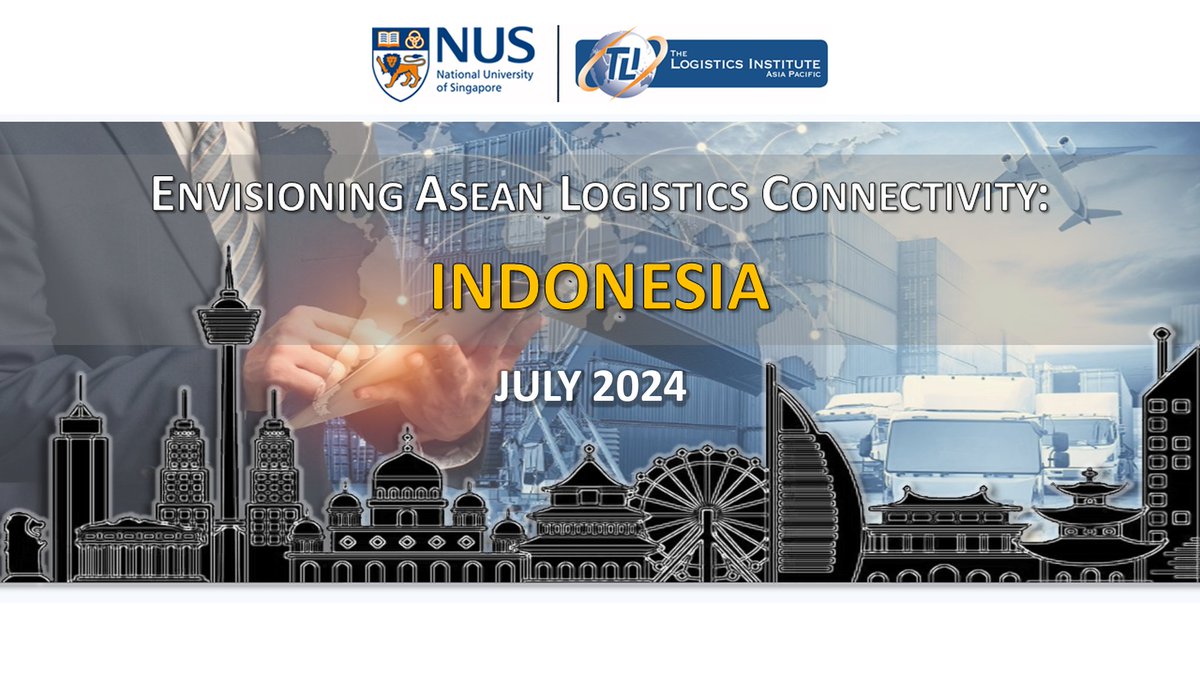 NUS National University of Singapore

TLI THE LOGISTICS INSTITUTE ASIA PACIFIC

ENVISIONING ASEAN LOGISTICS CONNECTIVITY:

INDONESIA

JULY 2024